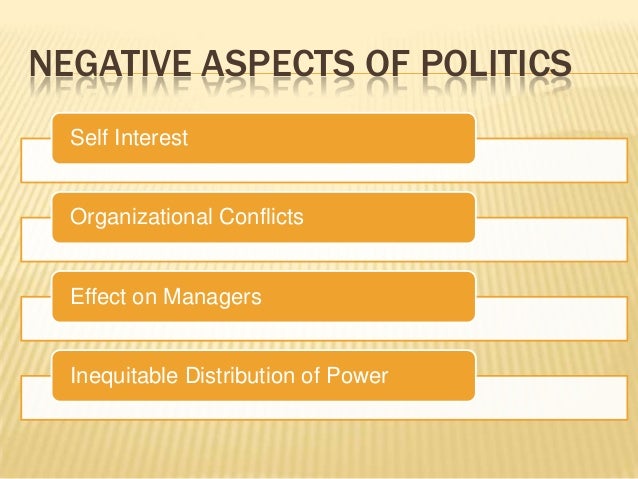 NEGATIVE ASPECTS OF POLITICS

Self Interest

Organizational Conflicts

Effect on Managers

Inequitable Distribution of Power